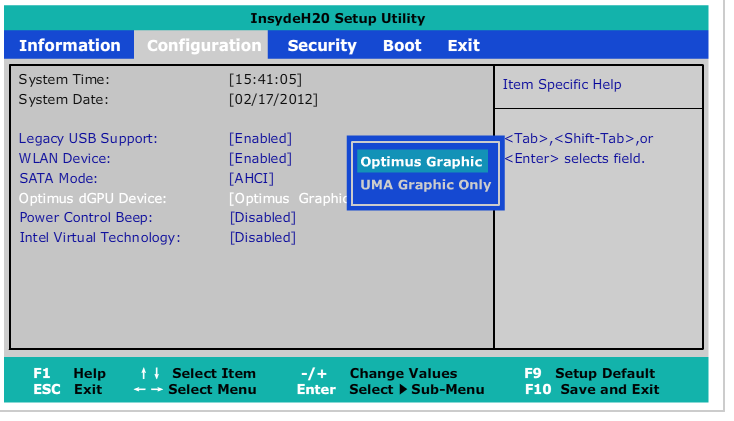 InsydeH20 Setup Utility

Information Configuration Security Boot Exit

System Time: [15:41:05]
System Date: [02/17/2012]

Legacy USB Support: [Enabled]
WLAN Device: [Enabled]
SATA Mode: [AHCI]
Optimus dGPU Device: [Optimus Graphic
Power Control Beep: [Disabled]
Intel Virtual Technology: [Disabled]

Optimus Graphic
UMA Graphic Only

Item Specific Help

<Tab>,<Shift-Tab>,or <Enter> selects field.

F1 Help ↑↓ Select Item -/+ Change Values F9 Setup Default
ESC Exit ←→ Select Menu Enter Select ▶ Sub-Menu F10 Save and Exit